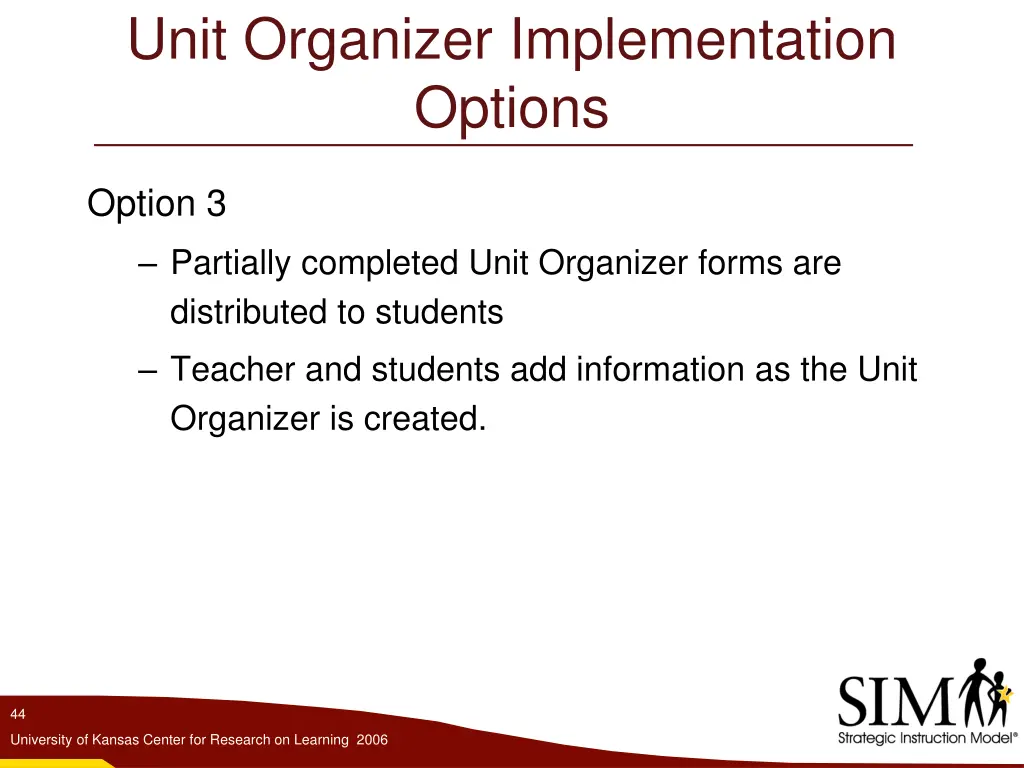 Unit Organizer Implementation Options

Option 3

– Partially completed Unit Organizer forms are distributed to students

– Teacher and students add information as the Unit Organizer is created.

44

University of Kansas Center for Research on Learning 2006

SIM

Strategic Instruction Model®